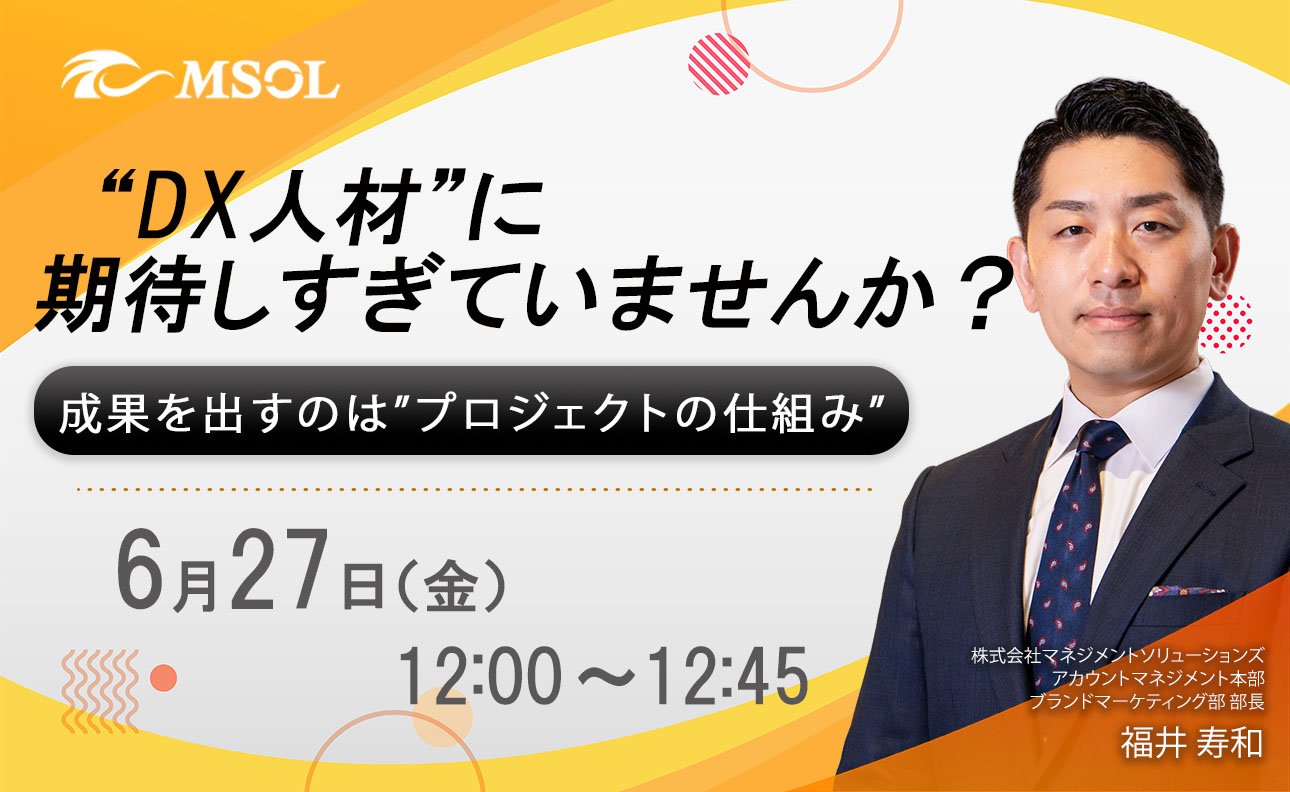 MSOL

“DX人材”に
期待しすぎていませんか？

成果を出すのは”プロジェクトの仕組み”

6月27日（金）

12:00～12:45

株式会社マネジメントソリューションズ
アカウントマネジメント本部
ブランドマーケティング部 部長
福井 寿和